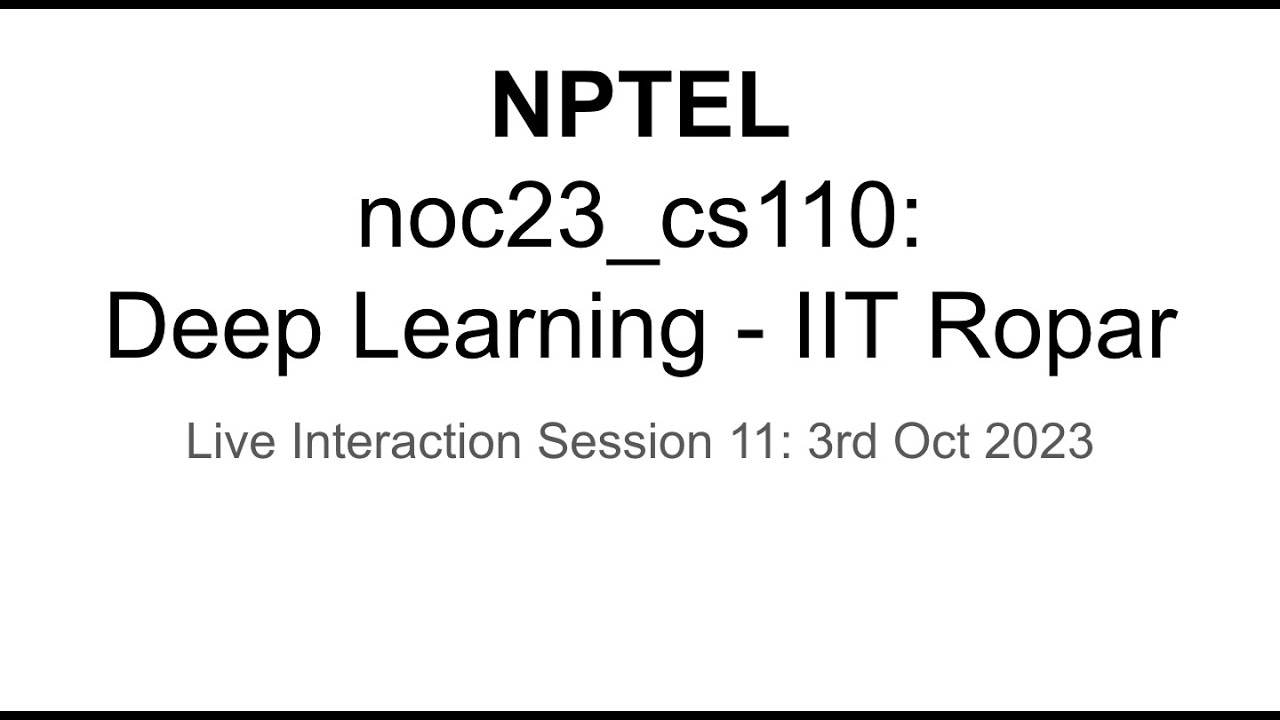 NPTEL
noc23_cs110:
Deep Learning - IIT Ropar

Live Interaction Session 11: 3rd Oct 2023